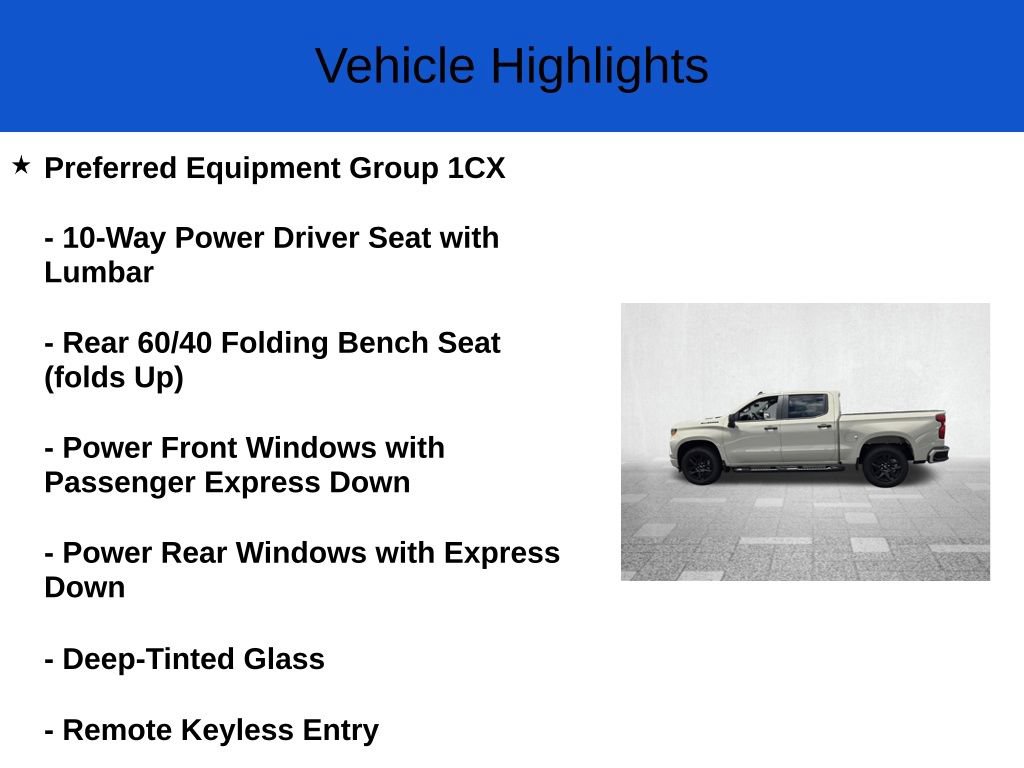 Vehicle Highlights

★ Preferred Equipment Group 1CX

- 10-Way Power Driver Seat with Lumbar

- Rear 60/40 Folding Bench Seat (folds Up)

- Power Front Windows with Passenger Express Down

- Power Rear Windows with Express Down

- Deep-Tinted Glass

- Remote Keyless Entry